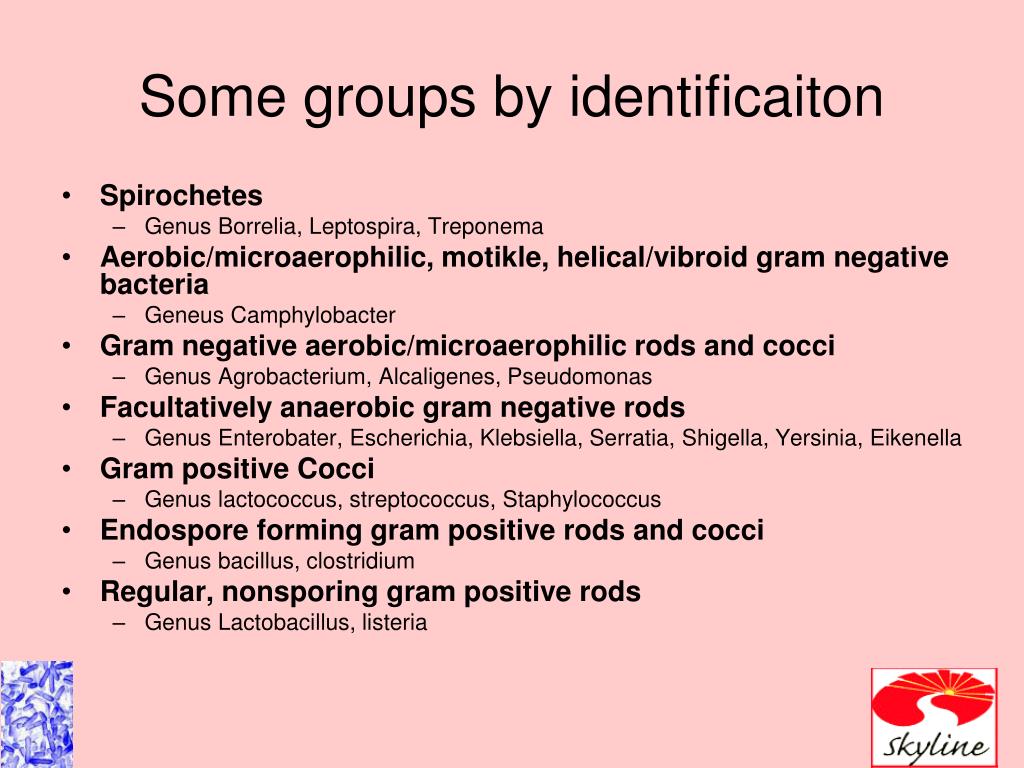 Some groups by identificaiton

• Spirochetes
– Genus Borrelia, Leptospira, Treponema
• Aerobic/microaerophilic, motikle, helical/vibroid gram negative bacteria
– Geneus Camphylobacter
• Gram negative aerobic/microaerophilic rods and cocci
– Genus Agrobacterium, Alcaligenes, Pseudomonas
• Facultatively anaerobic gram negative rods
– Genus Enterobater, Escherichia, Klebsiella, Serratia, Shigella, Yersinia, Eikenella
• Gram positive Cocci
– Genus lactococcus, streptococcus, Staphylococcus
• Endospore forming gram positive rods and cocci
– Genus bacillus, clostridium
• Regular, nonsporing gram positive rods
– Genus Lactobacillus, listeria

Skyline